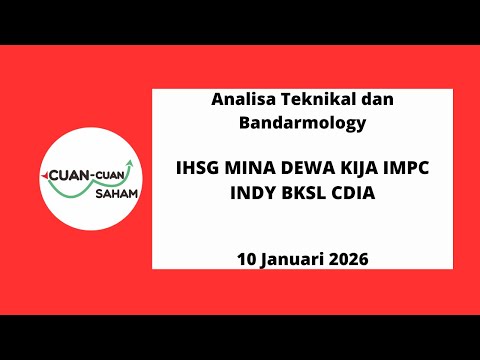 CUAN-CUAN SAHAM

Analisa Teknikal dan Bandarmology

IHSG MINA DEWA KIJA IMPC INDY BKSL CDIA

10 Januari 2026